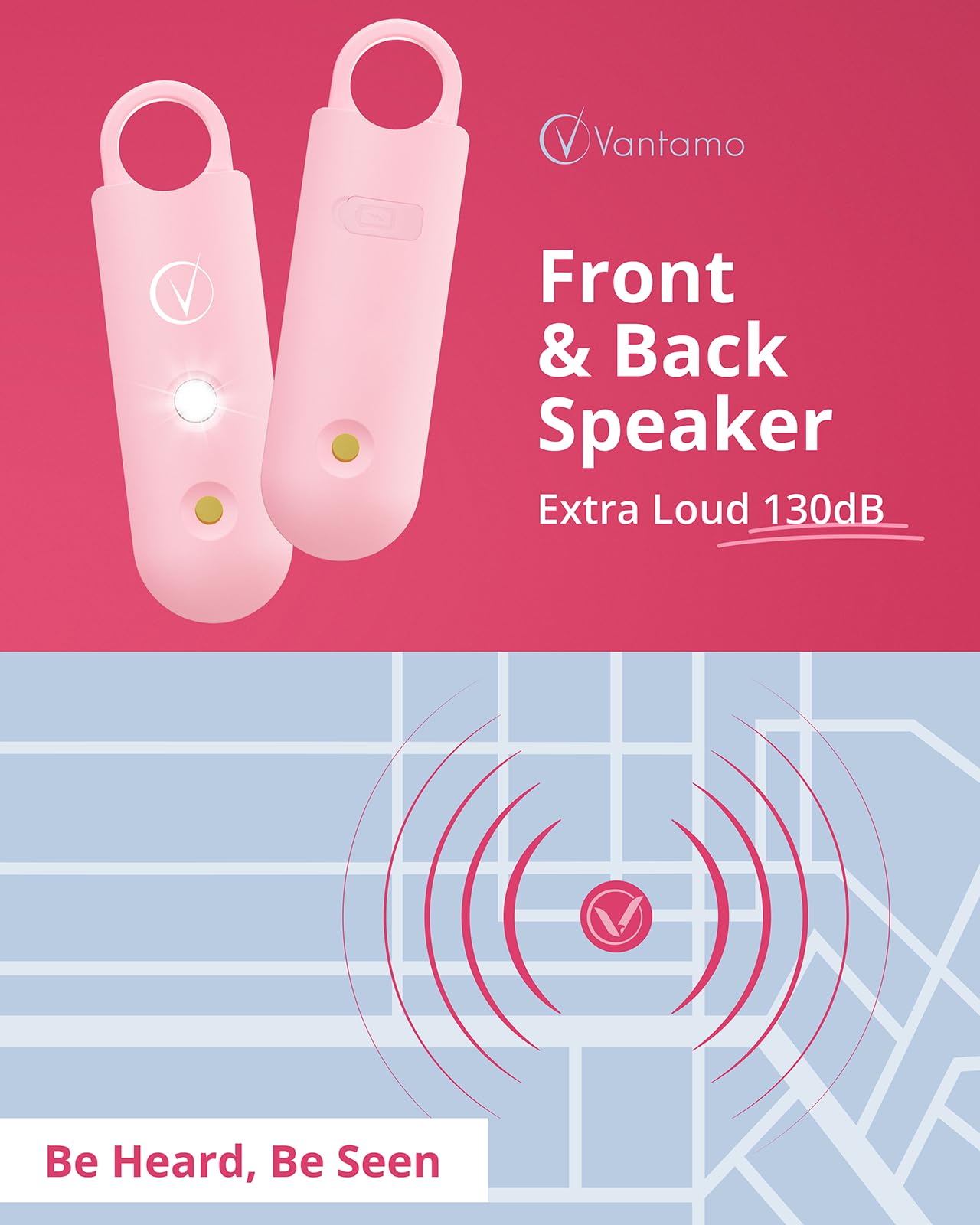 Vantamo

Front & Back Speaker

Extra Loud 130dB

Be Heard, Be Seen